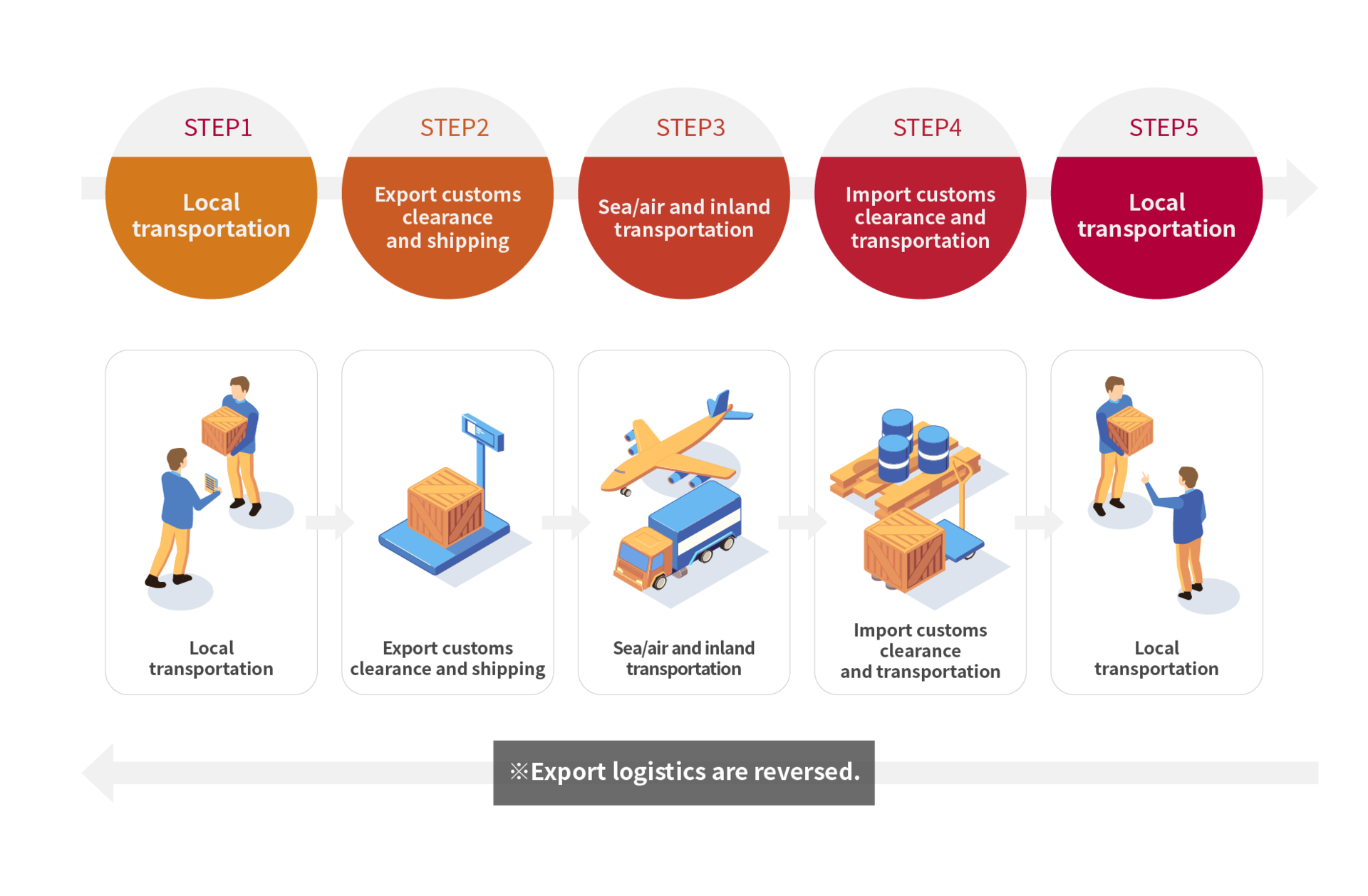 STEP1
Local transportation

STEP2
Export customs clearance and shipping

STEP3
Sea/air and inland transportation

STEP4
Import customs clearance and transportation

STEP5
Local transportation

Local transportation

Export customs clearance and shipping

Sea/air and inland transportation

Import customs clearance and transportation

Local transportation

※Export logistics are reversed.